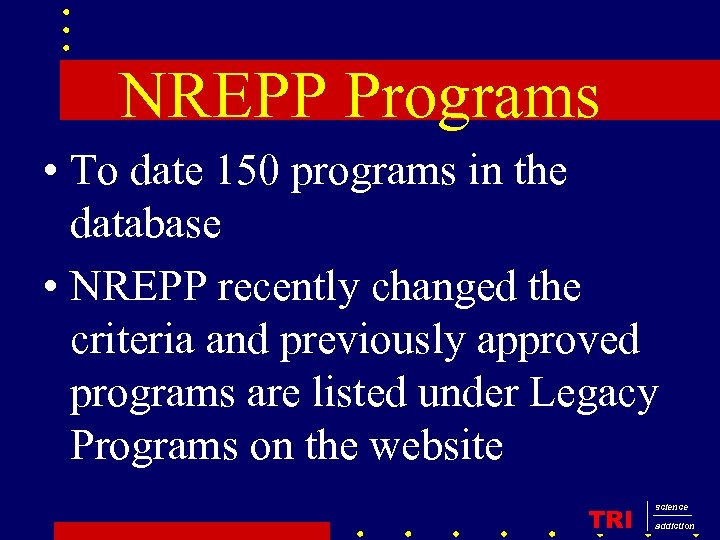 NREPP Programs

• To date 150 programs in the database

• NREPP recently changed the criteria and previously approved programs are listed under Legacy Programs on the website

TRI science addiction